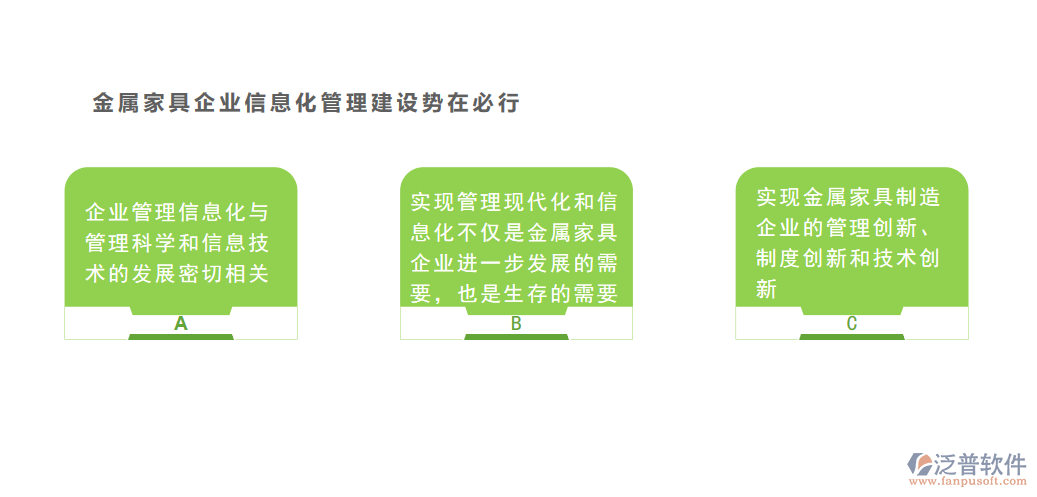 金属家具企业信息化管理建设势在必行

企业管理信息化与管理科学和信息技术的发展密切相关

A

实现管理现代化和信息化不仅是金属家具企业进一步发展的需要，也是生存的需要

B

实现金属家具制造企业的管理创新、制度创新和技术创新

C

泛普软件
www.fanpusoft.com